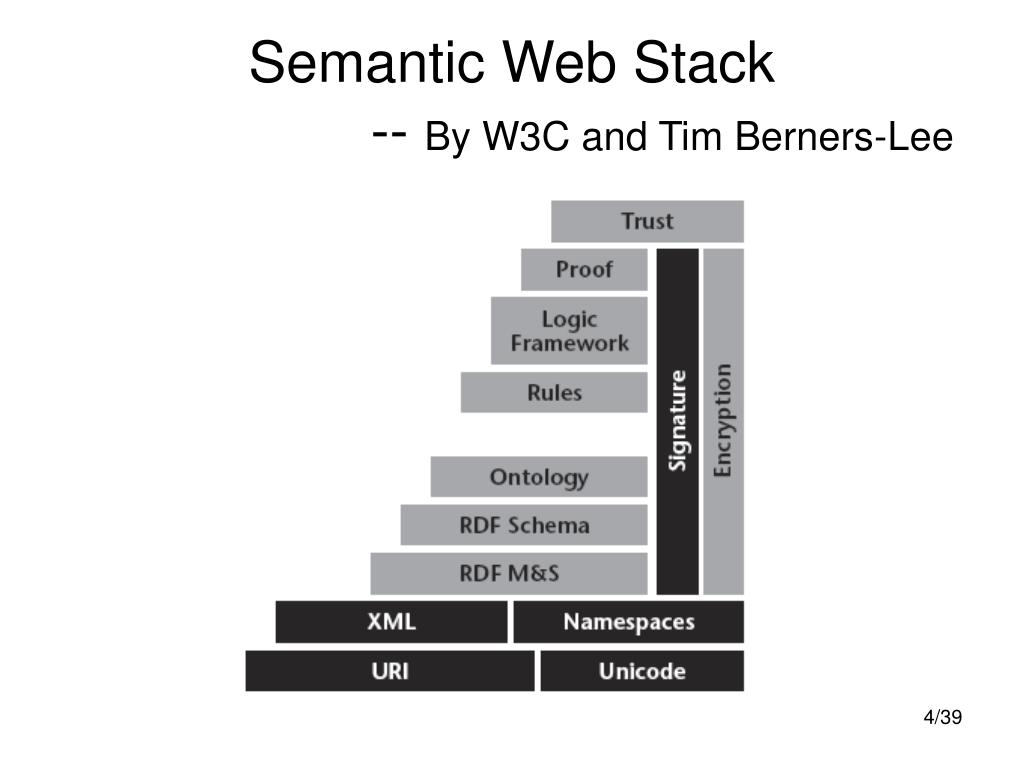 Semantic Web Stack
-- By W3C and Tim Berners-Lee

Trust
Proof
Logic Framework
Rules
Ontology
RDF Schema
RDF M&S
Signature
Encryption
XML
Namespaces
URI
Unicode

4/39